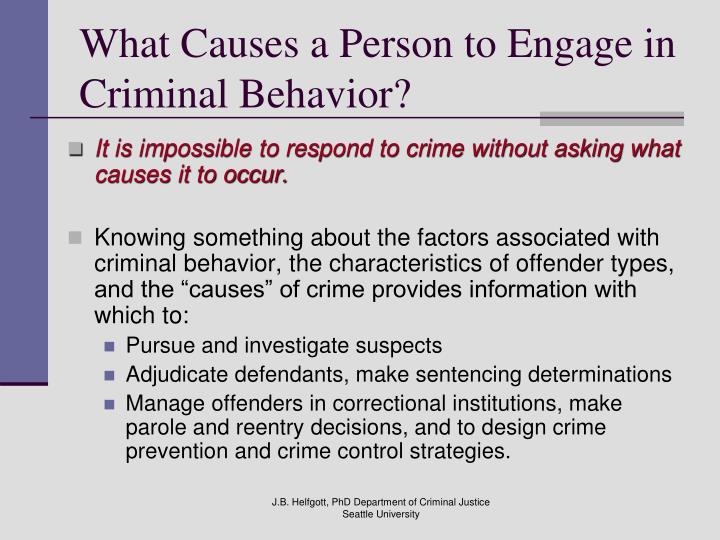 What Causes a Person to Engage in Criminal Behavior?

It is impossible to respond to crime without asking what causes it to occur.

Knowing something about the factors associated with criminal behavior, the characteristics of offender types, and the “causes” of crime provides information with which to:

Pursue and investigate suspects

Adjudicate defendants, make sentencing determinations

Manage offenders in correctional institutions, make parole and reentry decisions, and to design crime prevention and crime control strategies.

J.B. Helfgott, PhD Department of Criminal Justice
Seattle University